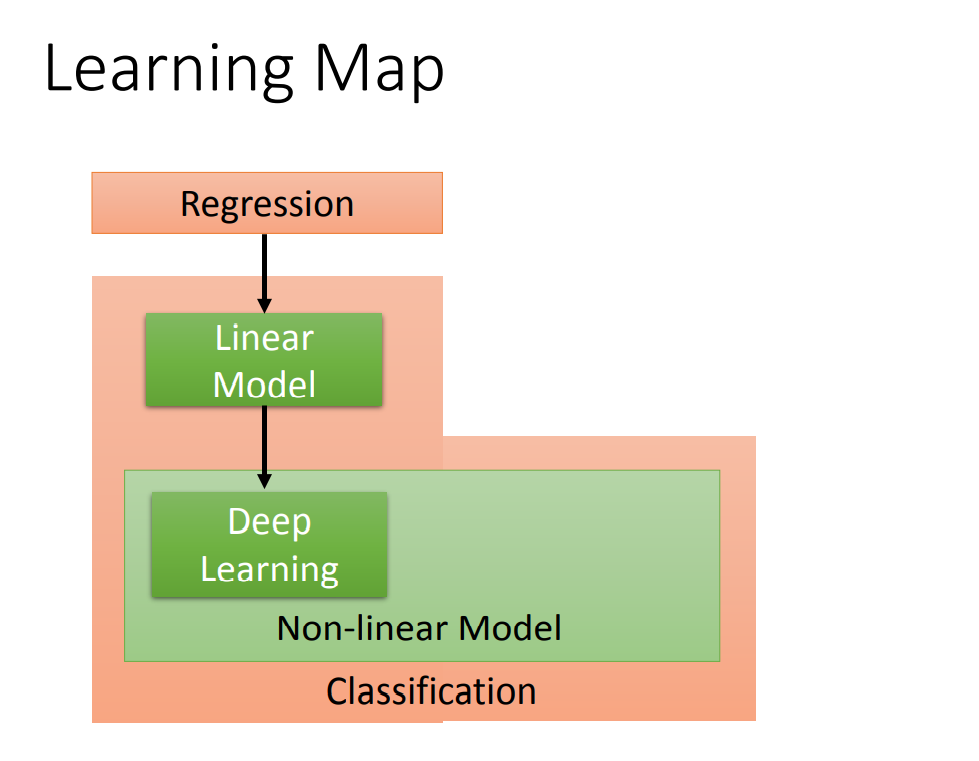 Learning Map

Regression

Linear Model

Deep Learning

Non-linear Model

Classification